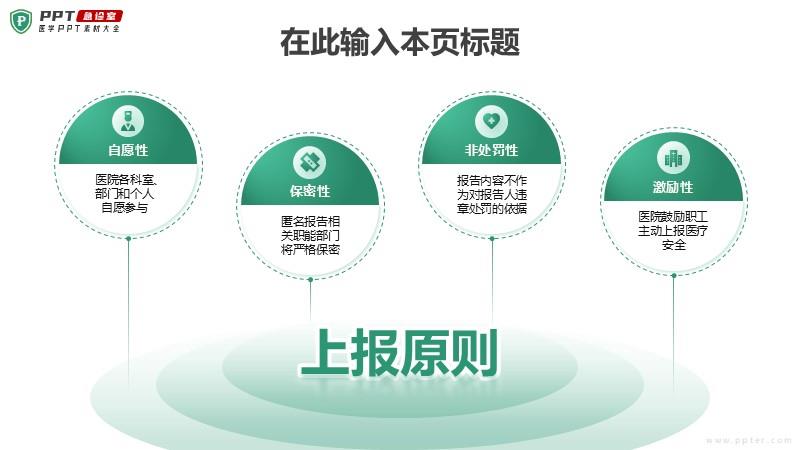 PPT 急诊室
医学PPT素材大全

在此输入本页标题

自愿性
医院各科室、部门和个人自愿参与

保密性
匿名报告相关职能部门将严格保密

非处罚性
报告内容不作为对报告人违章处罚的依据

激励性
医院鼓励职工主动上报医疗安全

上报原则

www.ppter.com